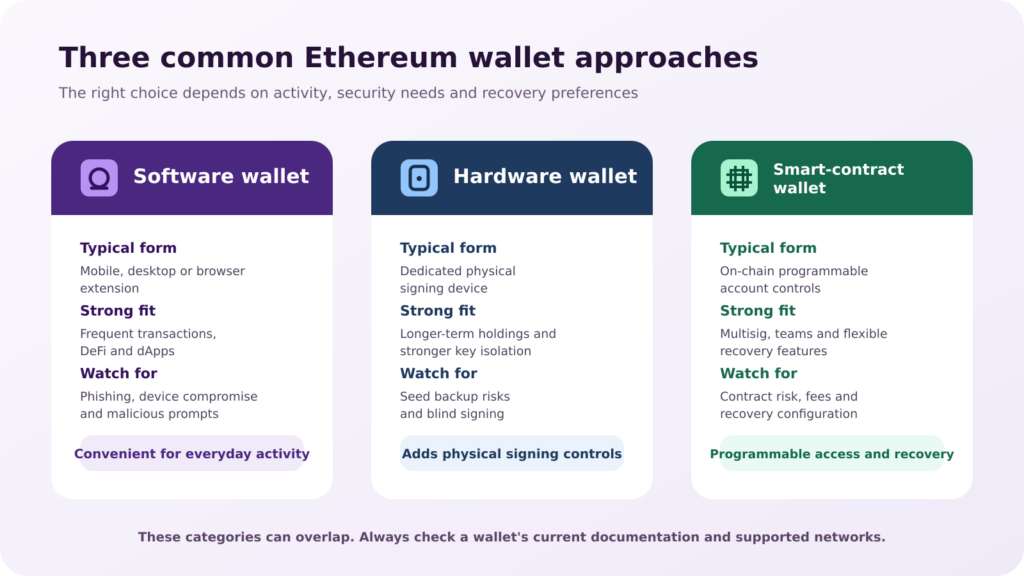 Three common Ethereum wallet approaches

The right choice depends on activity, security needs and recovery preferences

Software wallet

Typical form
Mobile, desktop or browser extension

Strong fit
Frequent transactions, DeFi and dApps

Watch for
Phishing, device compromise and malicious prompts

Convenient for everyday activity

Hardware wallet

Typical form
Dedicated physical signing device

Strong fit
Longer-term holdings and stronger key isolation

Watch for
Seed backup risks and blind signing

Adds physical signing controls

Smart-contract wallet

Typical form
On-chain programmable account controls

Strong fit
Multisig, teams and flexible recovery features

Watch for
Contract risk, fees and recovery configuration

Programmable access and recovery

These categories can overlap. Always check a wallet's current documentation and supported networks.